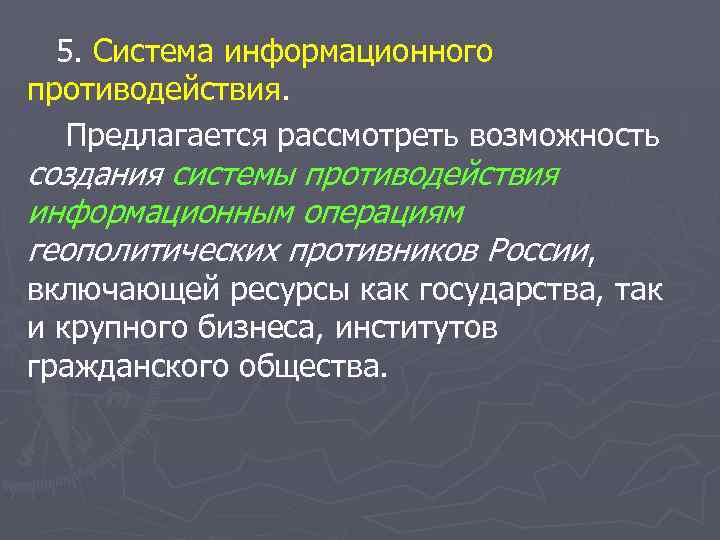 5. Система информационного противодействия.

Предлагается рассмотреть возможность создания системы противодействия информационным операциям геополитических противников России, включающей ресурсы как государства, так и крупного бизнеса, институтов гражданского общества.